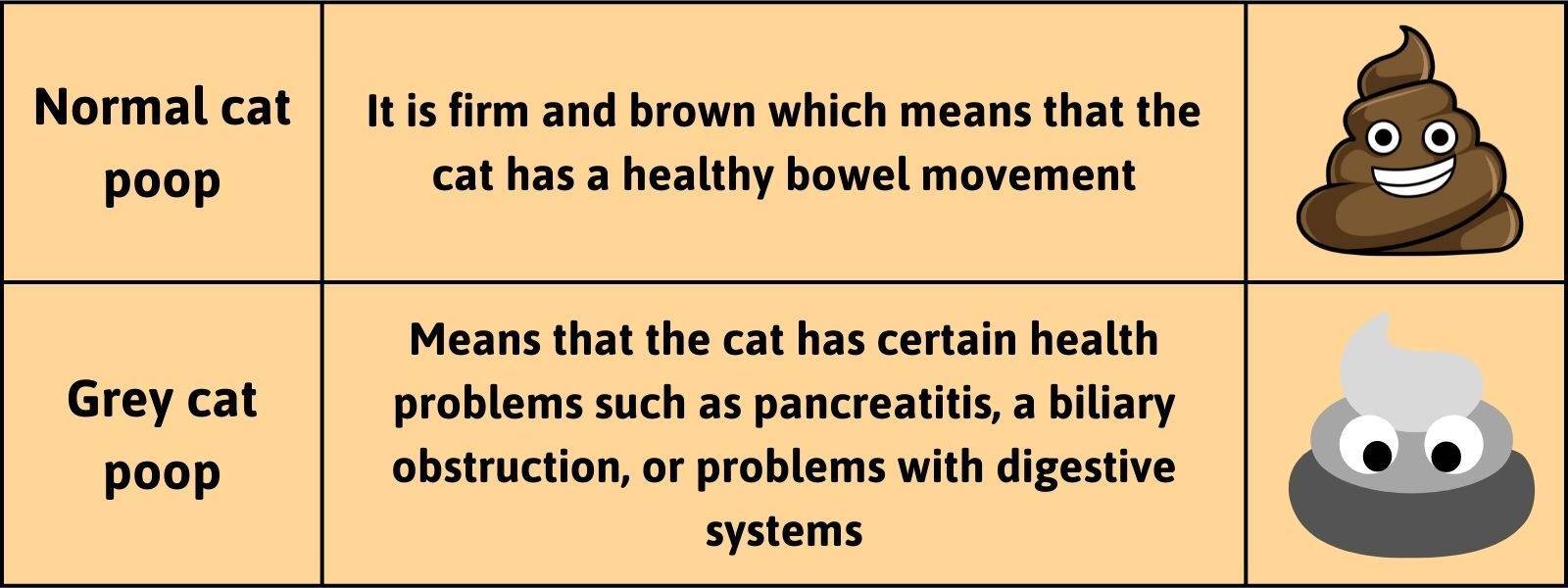 | Normal cat poop | It is firm and brown which means that the cat has a healthy bowel movement | |
|---|---|---|
| Grey cat poop | Means that the cat has certain health problems such as pancreatitis, a biliary obstruction, or problems with digestive systems | |